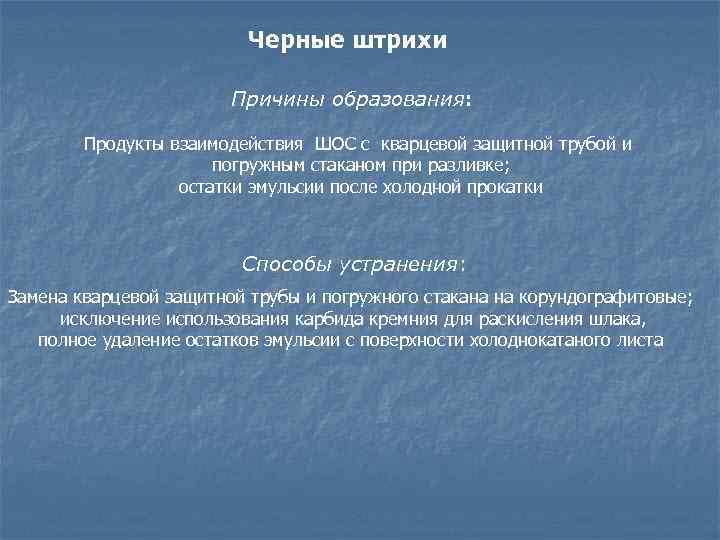 Черные штрихи

Причины образования:

Продукты взаимодействия ШОС с кварцевой защитной трубой и погружным стаканом при разливке;
остатки эмульсии после холодной прокатки

Способы устранения:

Замена кварцевой защитной трубы и погружного стакана на корундографитовые;
исключение использования карбида кремния для раскисления шлака,
полное удаление остатков эмульсии с поверхности холоднокатаного листа